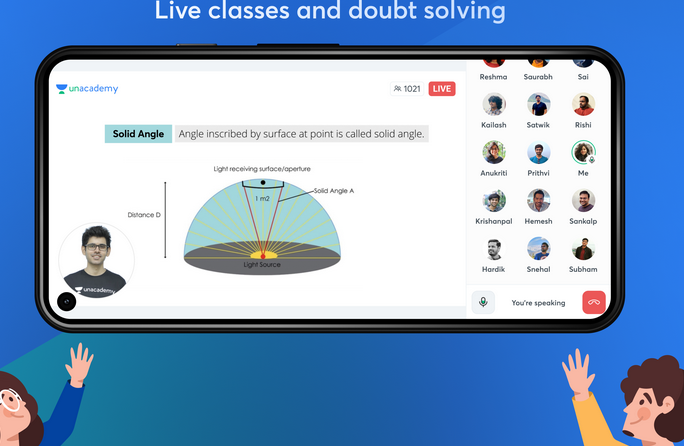 Live classes and doubt solving

unacademy

1021 LIVE

Solid Angle Angle inscribed by surface at point is called solid angle.

Light receiving surface/aperture

1 m2

Solid Angle A

Distance D

Light Source

unacademy

Reshma Saurabh Sai
Kailash Satwik Rishi
Anukriti Prithvi Me
Krishanpal Hemesh Sankalp
Hardik Snehal Subham

You're speaking